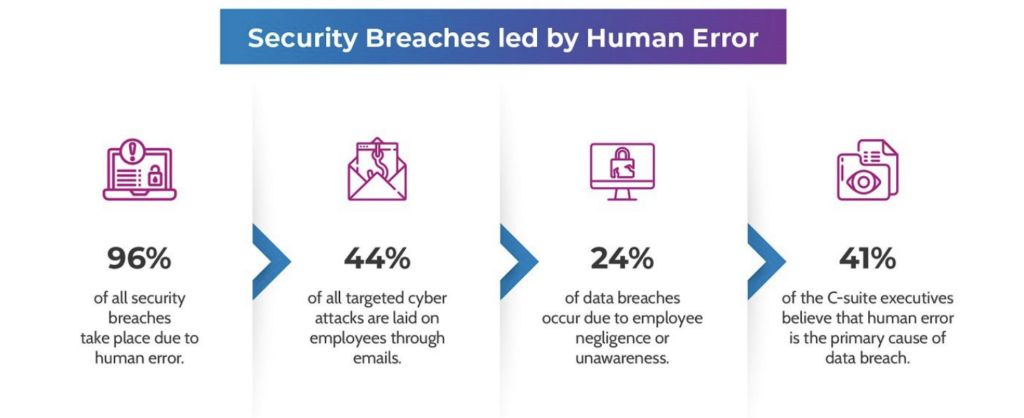 Security Breaches led by Human Error

96%

of all security breaches take place due to human error.

44%

of all targeted cyber attacks are laid on employees through emails.

24%

of data breaches occur due to employee negligence or unawareness.

41%

of the C-suite executives believe that human error is the primary cause of data breach.